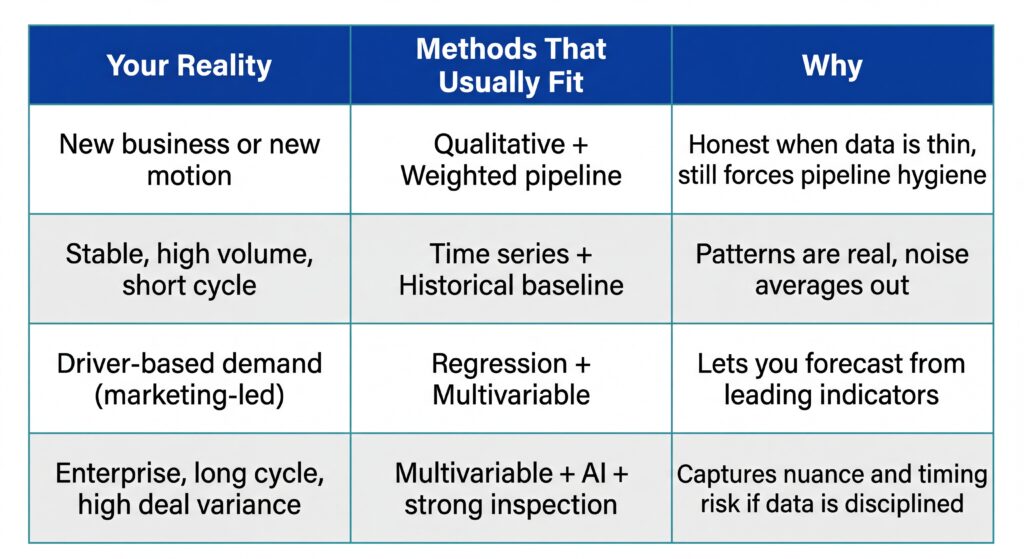 | Your Reality | Methods That Usually Fit | Why |
|---|---|---|
| New business or new motion | Qualitative + Weighted pipeline | Honest when data is thin, still forces pipeline hygiene |
| Stable, high volume, short cycle | Time series + Historical baseline | Patterns are real, noise averages out |
| Driver-based demand (marketing-led) | Regression + Multivariable | Lets you forecast from leading indicators |
| Enterprise, long cycle, high deal variance | Multivariable + AI + strong inspection | Captures nuance and timing risk if data is disciplined |